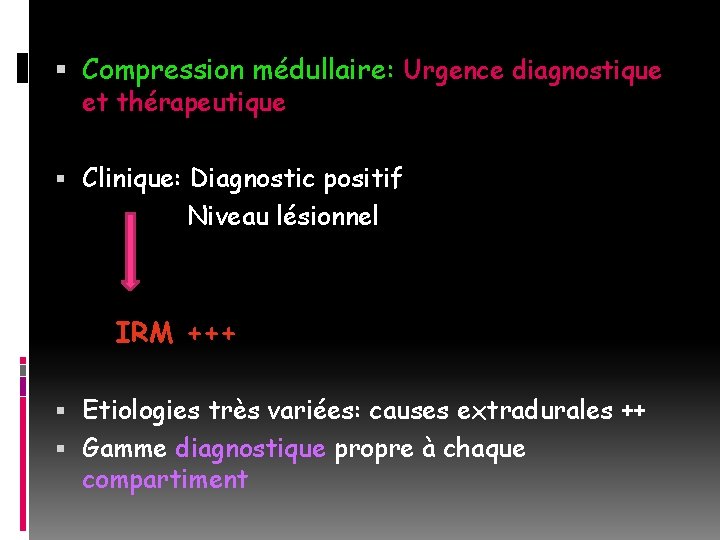 ▪ Compression médullaire: Urgence diagnostique et thérapeutique

▪ Clinique: Diagnostic positif
Niveau lésionnel

IRM +++

▪ Etiologies très variées: causes extradurales ++
▪ Gamme diagnostique propre à chaque compartiment